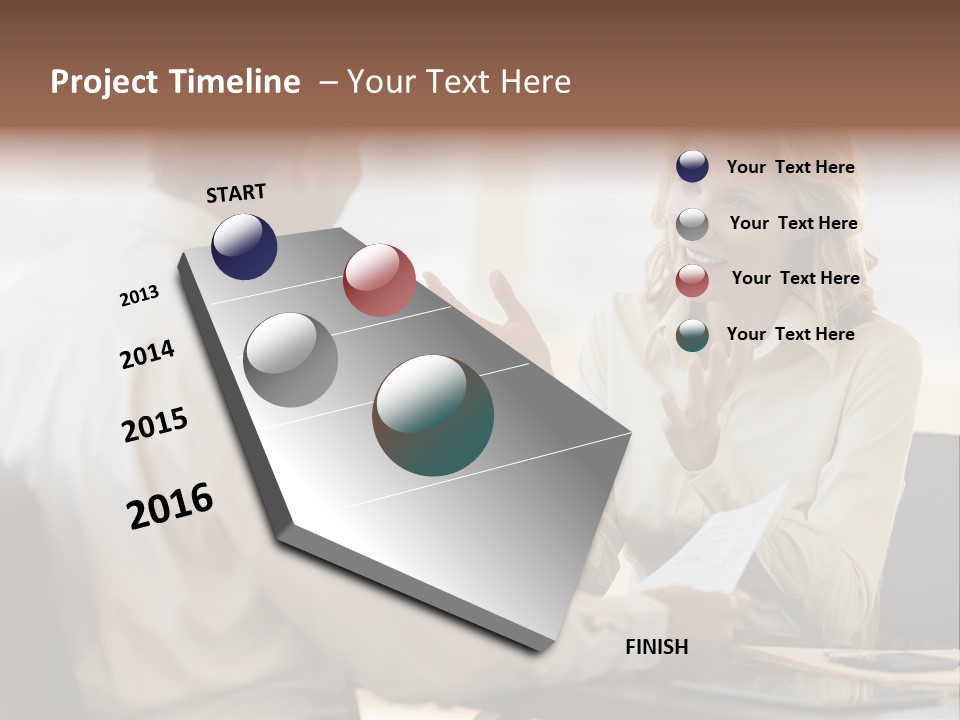 Project Timeline – Your Text Here

START

2013

2014

2015

2016

FINISH

Your Text Here

Your Text Here

Your Text Here

Your Text Here